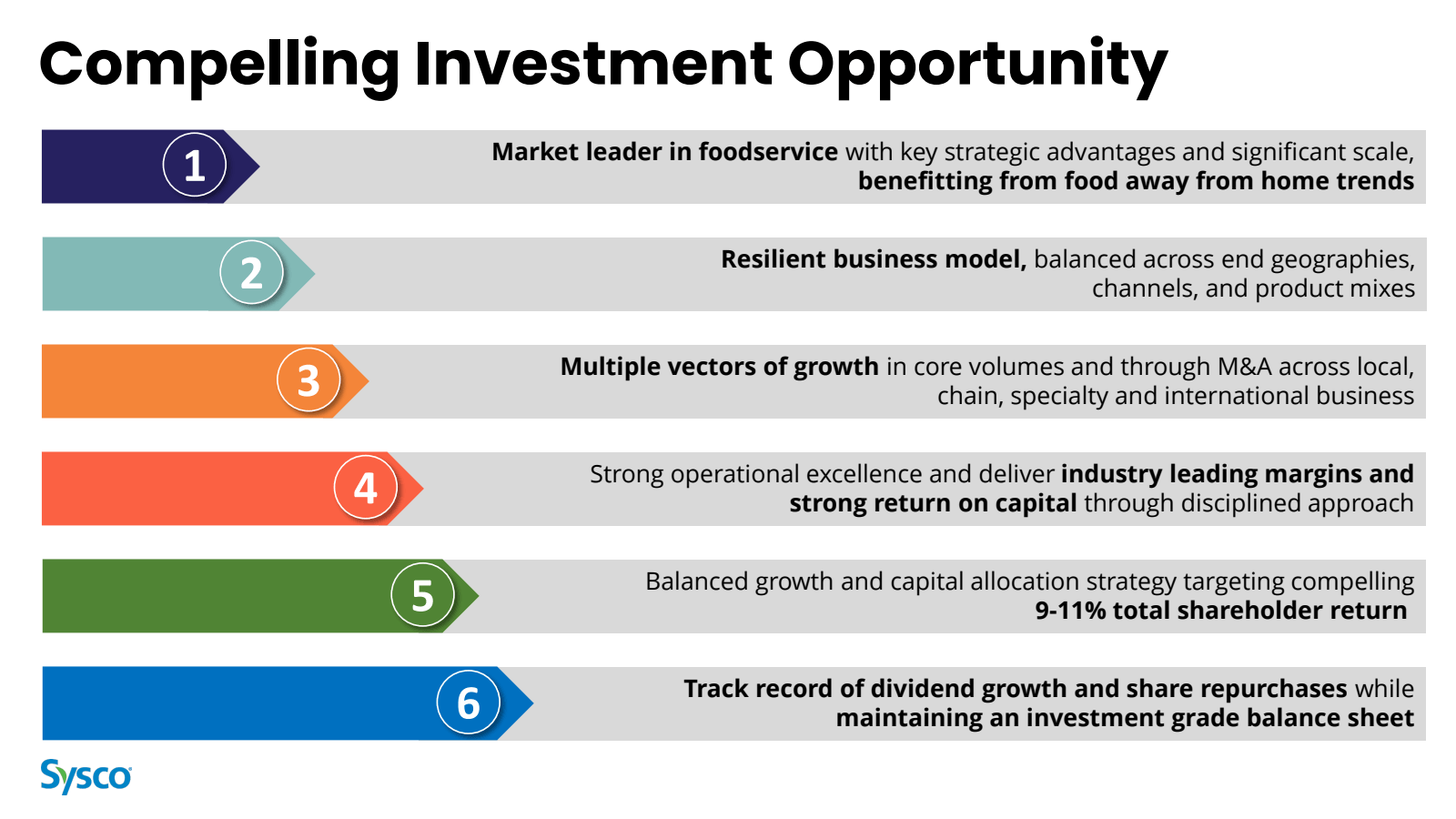 Compelling Investment Opportunity

1

Market leader in foodservice with key strategic advantages and significant scale, benefitting from food away from home trends

2

Resilient business model, balanced across end geographies, channels, and product mixes

3

Multiple vectors of growth in core volumes and through M&A across local, chain, specialty and international business

4

Strong operational excellence and deliver industry leading margins and strong return on capital through disciplined approach

5

Balanced growth and capital allocation strategy targeting compelling 9-11% total shareholder return

6

Track record of dividend growth and share repurchases while maintaining an investment grade balance sheet

Sysco